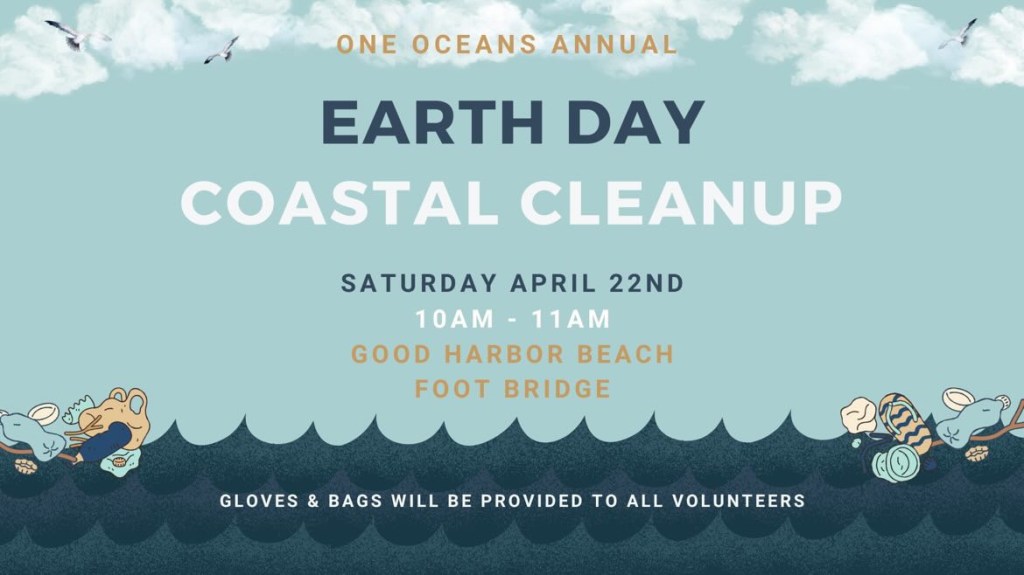 ONE OCEANS ANNUAL

EARTH DAY
COASTAL CLEANUP

SATURDAY APRIL 22ND
10AM - 11AM
GOOD HARBOR BEACH
FOOT BRIDGE

GLOVES & BAGS WILL BE PROVIDED TO ALL VOLUNTEERS